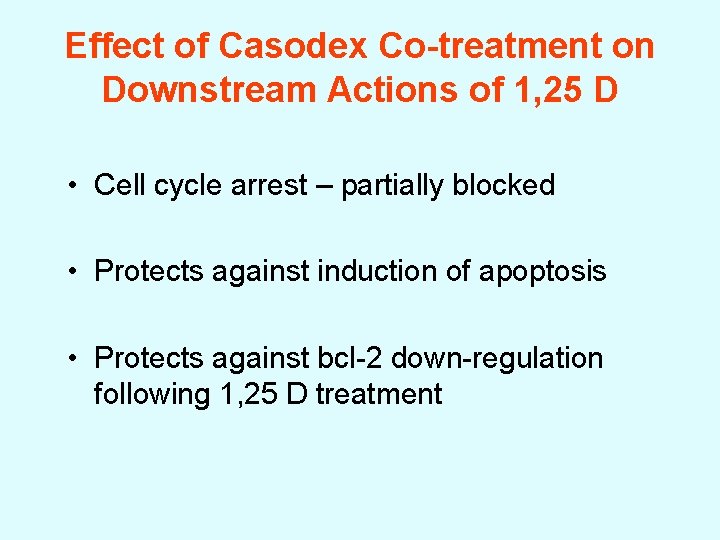 Effect of Casodex Co-treatment on Downstream Actions of 1,25 D

• Cell cycle arrest – partially blocked

• Protects against induction of apoptosis

• Protects against bcl-2 down-regulation following 1,25 D treatment